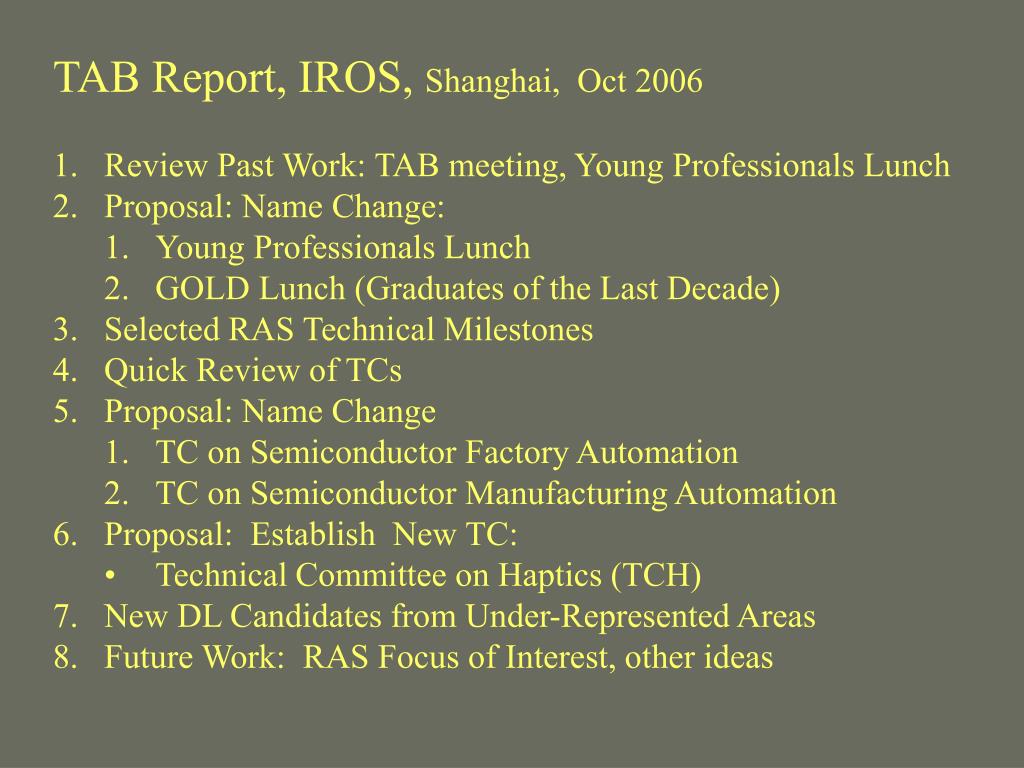 TAB Report, IROS, Shanghai, Oct 2006

1. Review Past Work: TAB meeting, Young Professionals Lunch
2. Proposal: Name Change:
   1. Young Professionals Lunch
   2. GOLD Lunch (Graduates of the Last Decade)
3. Selected RAS Technical Milestones
4. Quick Review of TCs
5. Proposal: Name Change
   1. TC on Semiconductor Factory Automation
   2. TC on Semiconductor Manufacturing Automation
6. Proposal: Establish New TC:
   • Technical Committee on Haptics (TCH)
7. New DL Candidates from Under-Represented Areas
8. Future Work: RAS Focus of Interest, other ideas